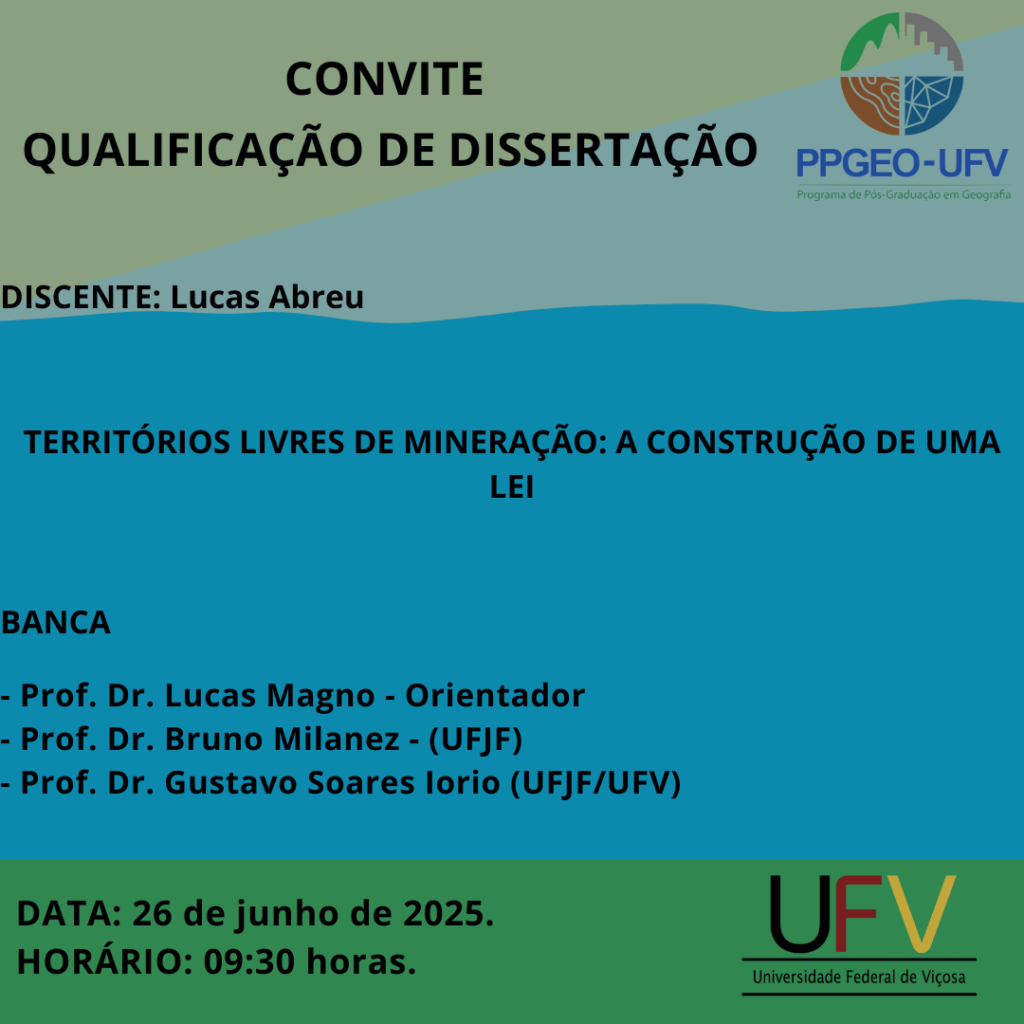 CONVITE
QUALIFICAÇÃO DE DISSERTAÇÃO

PPGEO-UFV
Programa de Pós-Graduação em Geografia

DISCENTE: Lucas Abreu

TERRITÓRIOS LIVRES DE MINERAÇÃO: A CONSTRUÇÃO DE UMA LEI

BANCA

- Prof. Dr. Lucas Magno - Orientador
- Prof. Dr. Bruno Milanez - (UFJF)
- Prof. Dr. Gustavo Soares Iorio (UFJF/UFV)

DATA: 26 de junho de 2025.
HORÁRIO: 09:30 horas.

UFV
Universidade Federal de Viçosa